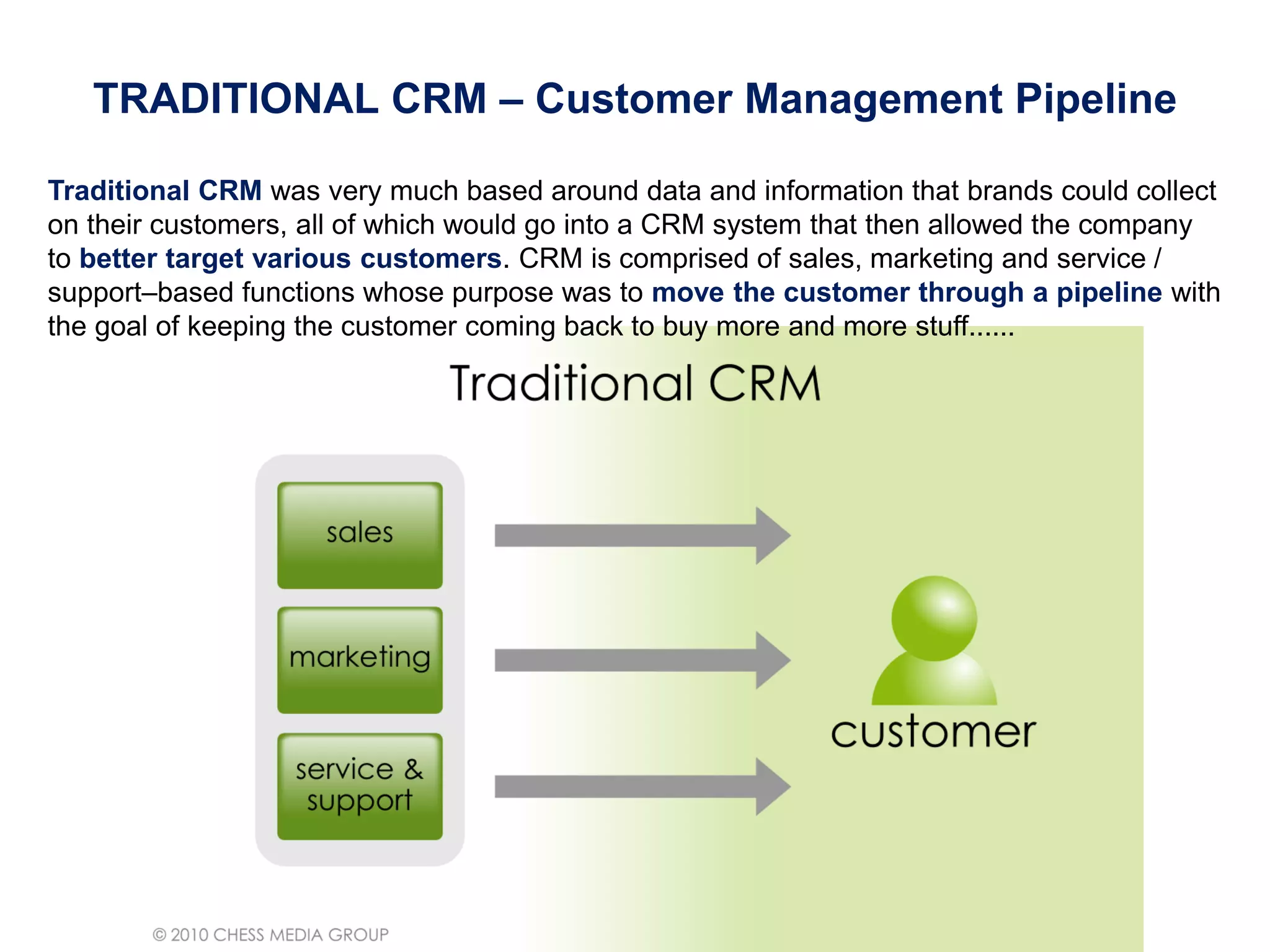 TRADITIONAL CRM – Customer Management Pipeline

Traditional CRM was very much based around data and information that brands could collect on their customers, all of which would go into a CRM system that then allowed the company to better target various customers. CRM is comprised of sales, marketing and service / support–based functions whose purpose was to move the customer through a pipeline with the goal of keeping the customer coming back to buy more and more stuff......

Traditional CRM

sales

marketing

service & support

customer

© 2010 CHESS MEDIA GROUP